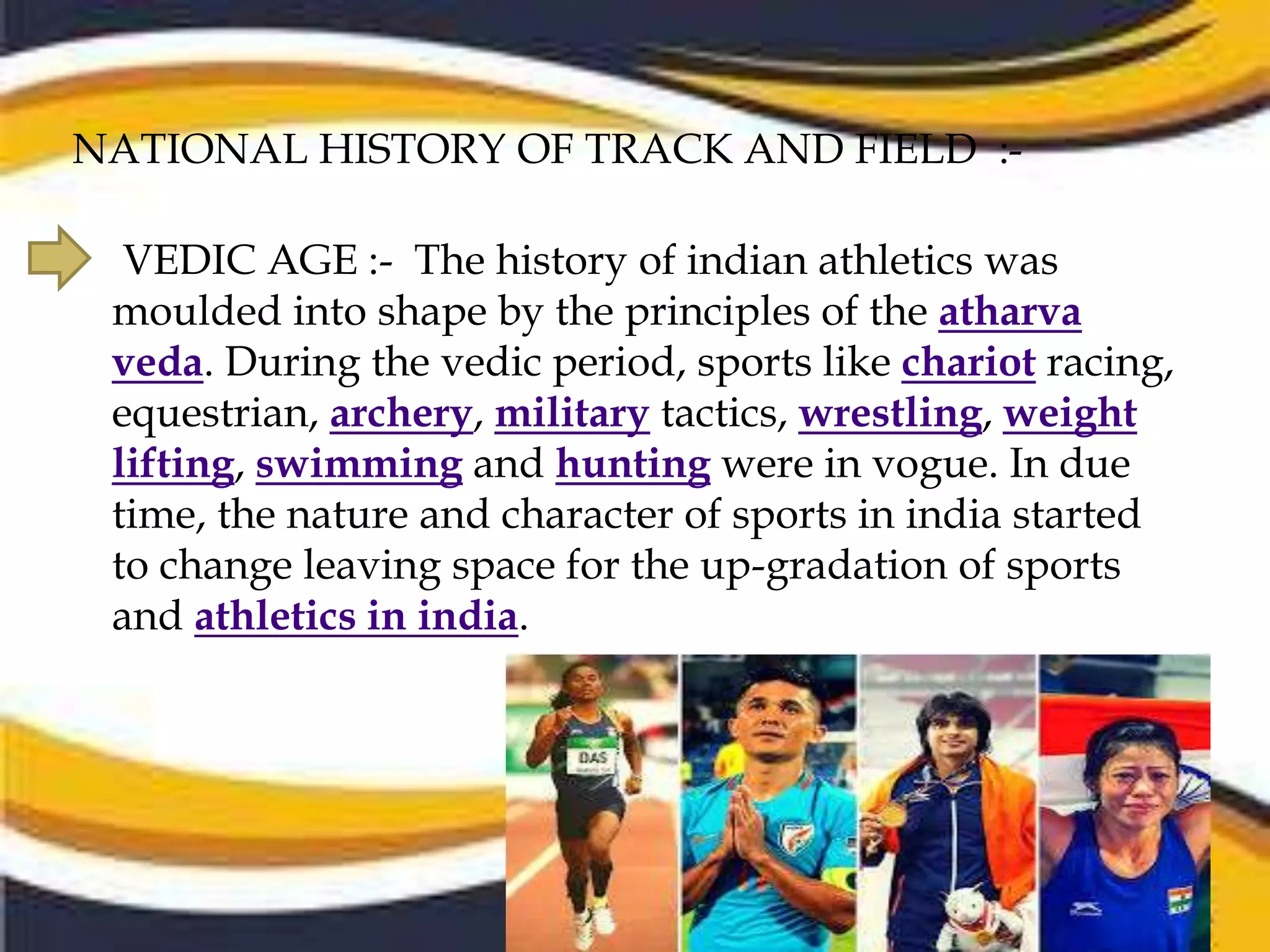 NATIONAL HISTORY OF TRACK AND FIELD :-

VEDIC AGE :- The history of indian athletics was moulded into shape by the principles of the atharva veda. During the vedic period, sports like chariot racing, equestrian, archery, military tactics, wrestling, weight lifting, swimming and hunting were in vogue. In due time, the nature and character of sports in india started to change leaving space for the up-gradation of sports and athletics in india.

DAS